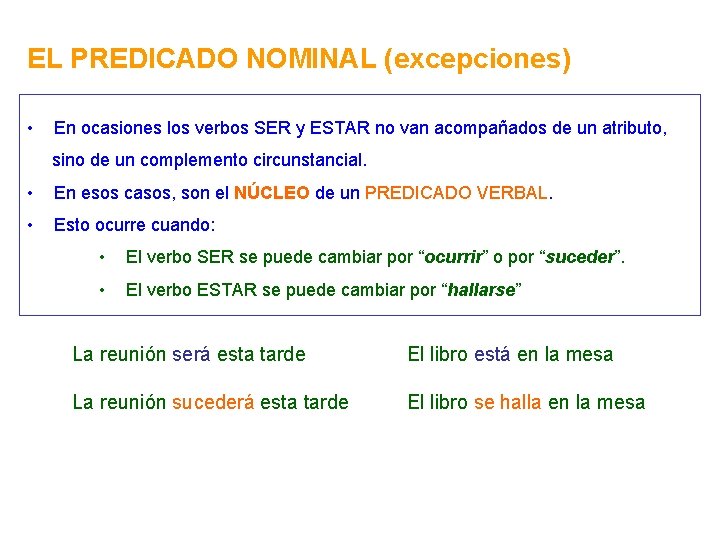 EL PREDICADO NOMINAL (excepciones)

• En ocasiones los verbos SER y ESTAR no van acompañados de un atributo, sino de un complemento circunstancial.
• En esos casos, son el NÚCLEO de un PREDICADO VERBAL.
• Esto ocurre cuando:
• El verbo SER se puede cambiar por “ocurrir” o por “suceder”.
• El verbo ESTAR se puede cambiar por “hallarse”

La reunión será esta tarde

La reunión sucederá esta tarde

El libro está en la mesa

El libro se halla en la mesa